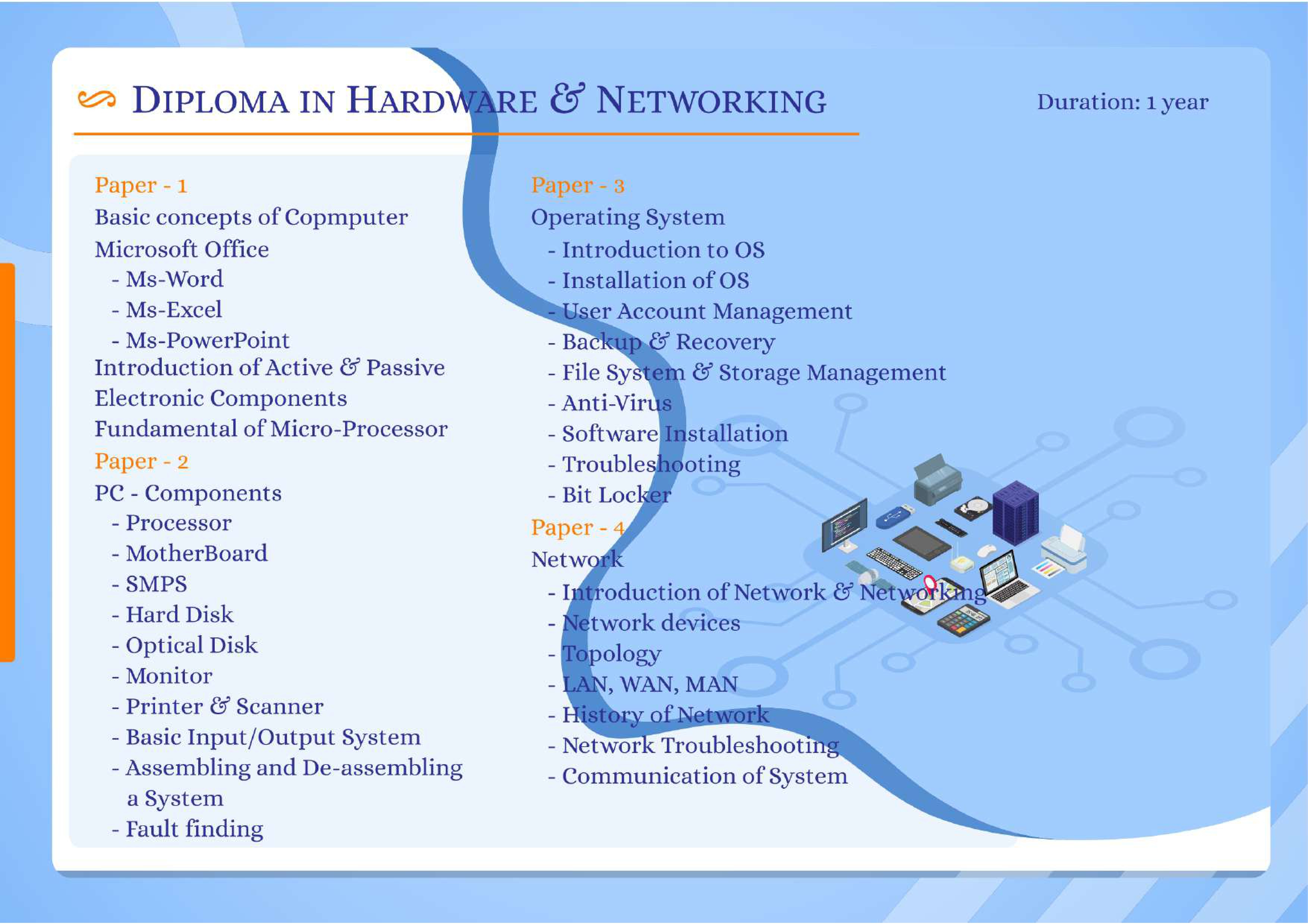 DIPLOMA IN HARDWARE & NETWORKING

Duration: 1 year

Paper - 1
Basic concepts of Copmputer
Microsoft Office
- Ms-Word
- Ms-Excel
- Ms-PowerPoint
Introduction of Active & Passive Electronic Components
Fundamental of Micro-Processor

Paper - 2
PC - Components
- Processor
- MotherBoard
- SMPS
- Hard Disk
- Optical Disk
- Monitor
- Printer & Scanner
- Basic Input/Output System
- Assembling and De-assembling a System
- Fault finding

Paper - 3
Operating System
- Introduction to OS
- Installation of OS
- User Account Management
- Backup & Recovery
- File System & Storage Management
- Anti-Virus
- Software Installation
- Troubleshooting
- Bit Locker

Paper - 4
Network
- Introduction of Network & Networking
- Network devices
- Topology
- LAN, WAN, MAN
- History of Network
- Network Troubleshooting
- Communication of System